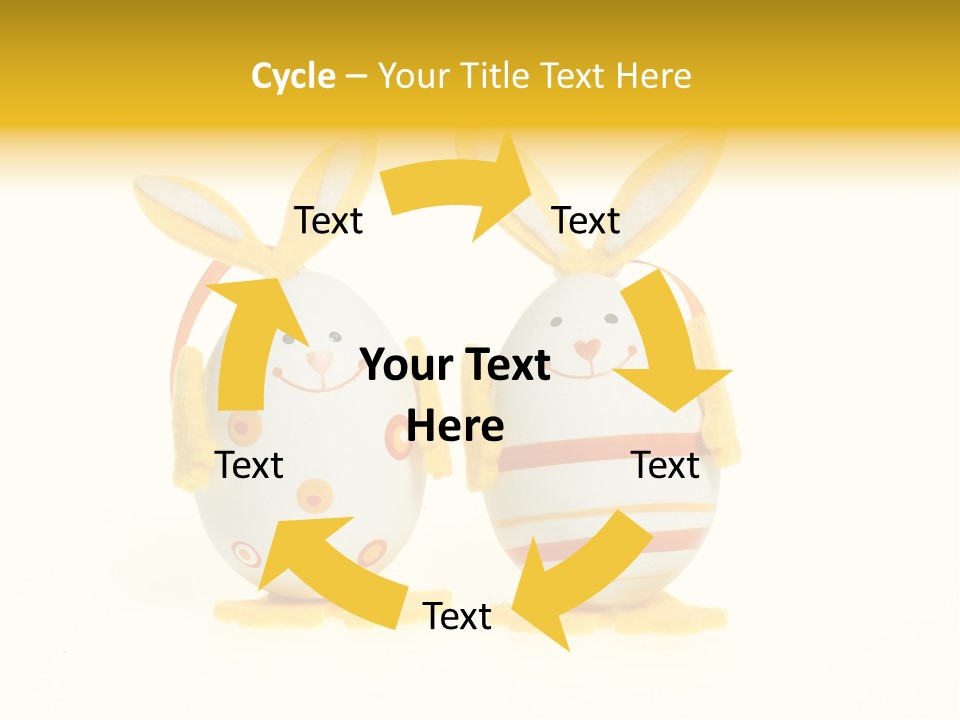 Cycle – Your Title Text Here

Text

Text

Your Text Here

Text

Text

Text